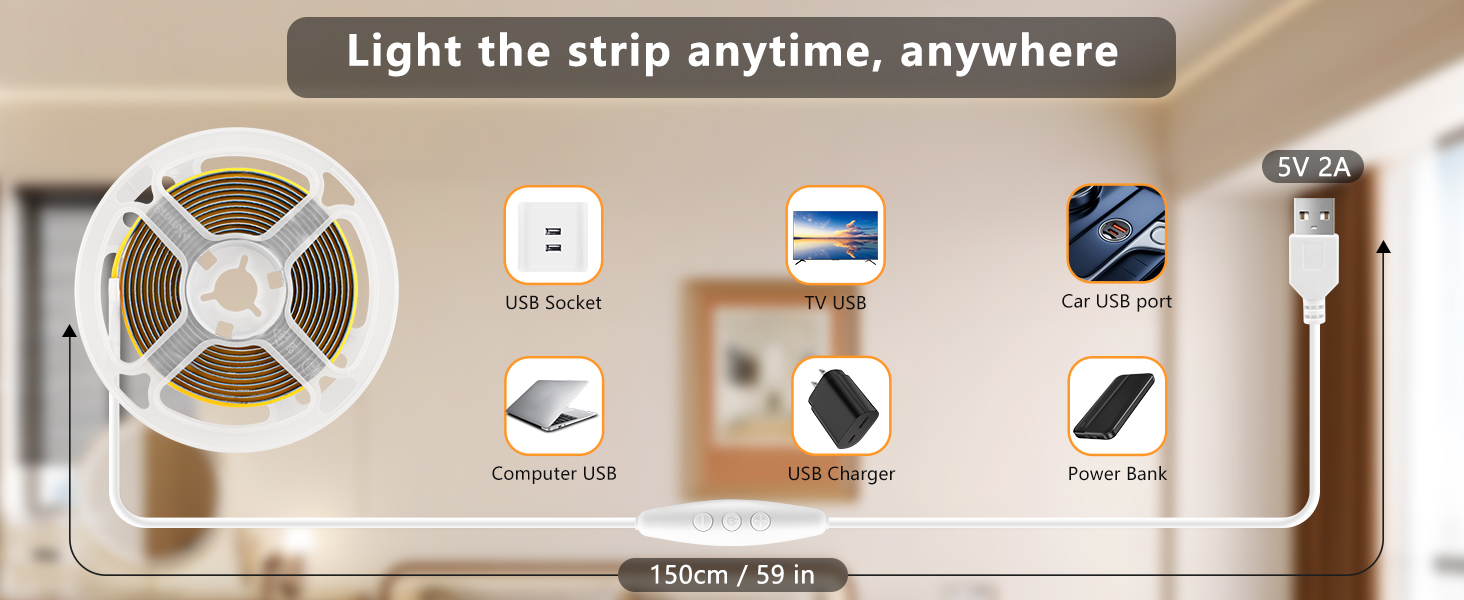 Light the strip anytime, anywhere

5V 2A

USB Socket

TV USB

Car USB port

Computer USB

USB Charger

Power Bank

150cm / 59 in